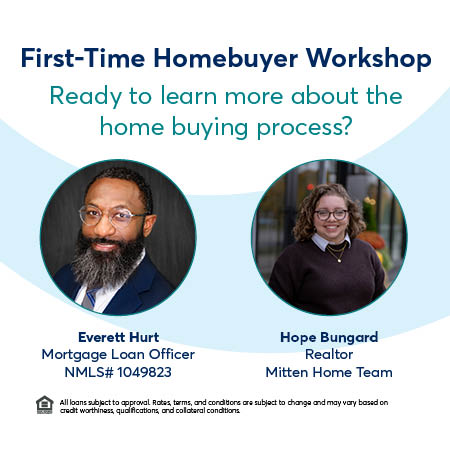 First-Time Homebuyer Workshop

Ready to learn more about the home buying process?

Everett Hurt
Mortgage Loan Officer
NMLS# 1049823

Hope Bungard
Realtor
Mitten Home Team

All loans subject to approval. Rates, terms, and conditions are subject to change and may vary based on credit worthiness, qualifications, and collateral conditions.